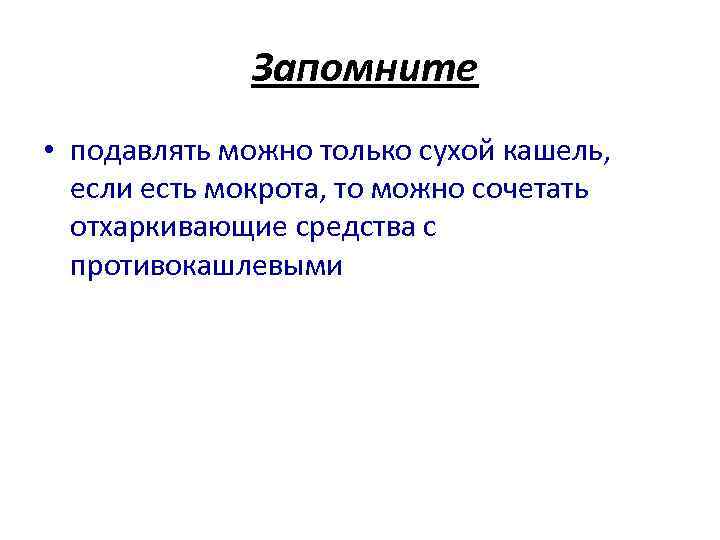 Запомните

• подавлять можно только сухой кашель, если есть мокрота, то можно сочетать отхаркивающие средства с противокашлевыми